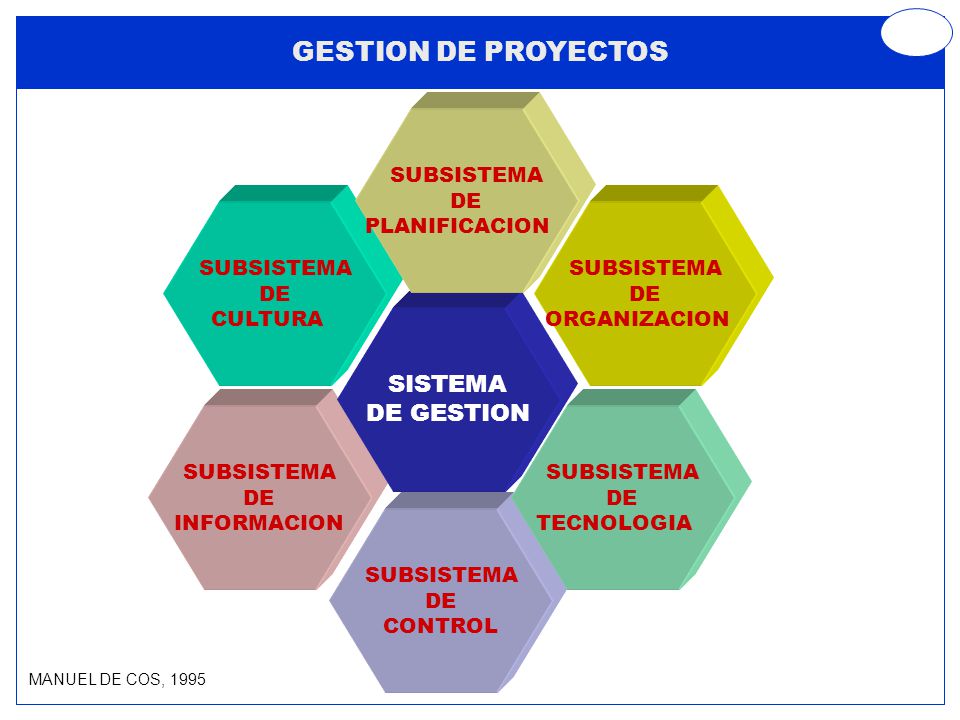 GESTION DE PROYECTOS

SUBSISTEMA DE PLANIFICACION

SUBSISTEMA DE CULTURA

SUBSISTEMA DE ORGANIZACION

SISTEMA DE GESTION

SUBSISTEMA DE INFORMACION

SUBSISTEMA DE TECNOLOGIA

SUBSISTEMA DE CONTROL

MANUEL DE COS, 1995